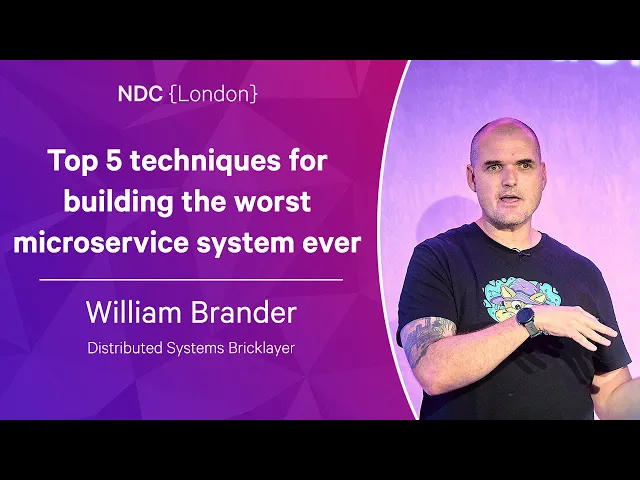 NDC {London}

Top 5 techniques for building the worst microservice system ever

William Brander

Distributed Systems Bricklayer